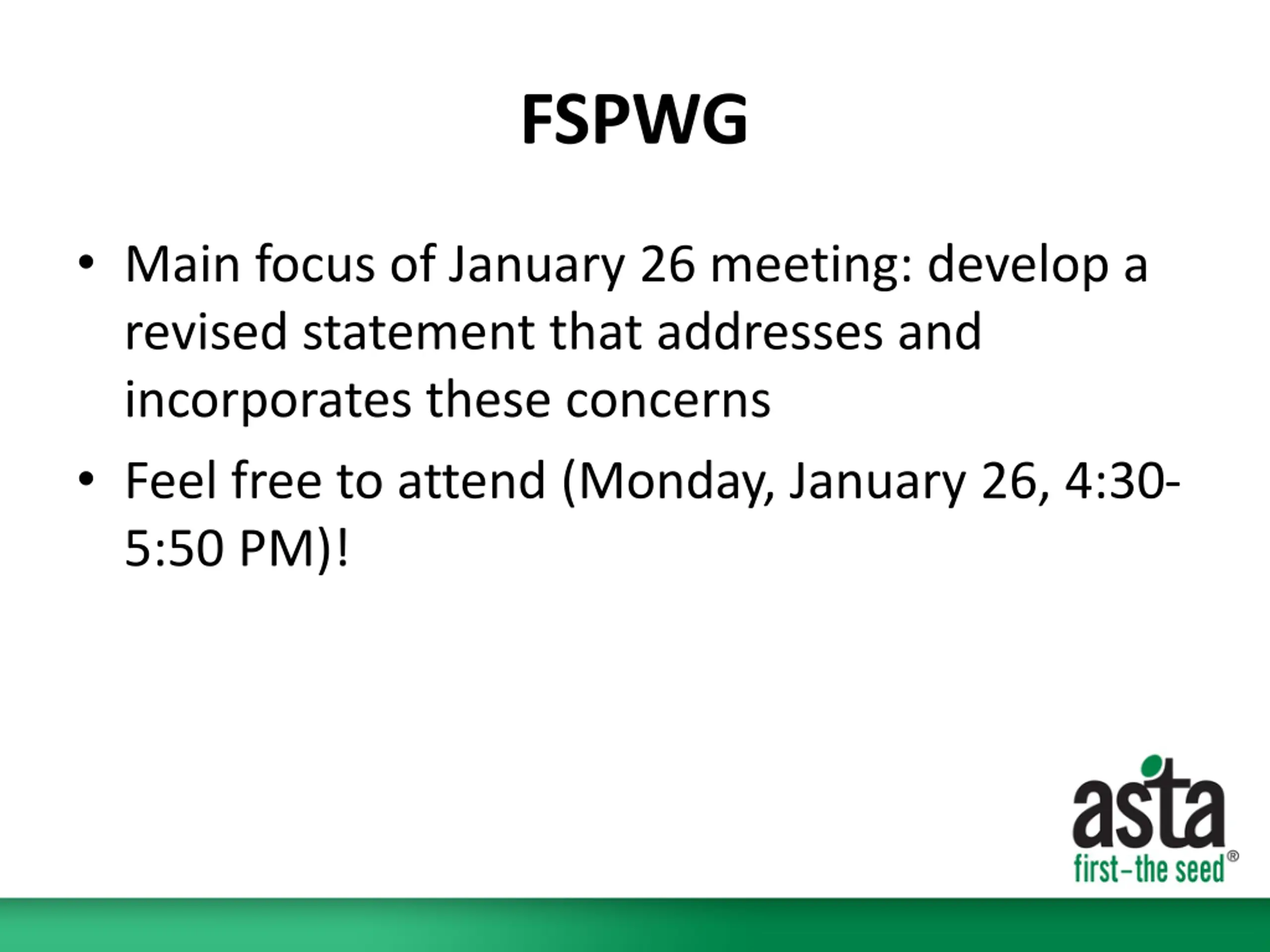 FSPWG

• Main focus of January 26 meeting: develop a revised statement that addresses and incorporates these concerns

• Feel free to attend (Monday, January 26, 4:30-5:50 PM)!

asta
first–the seed®